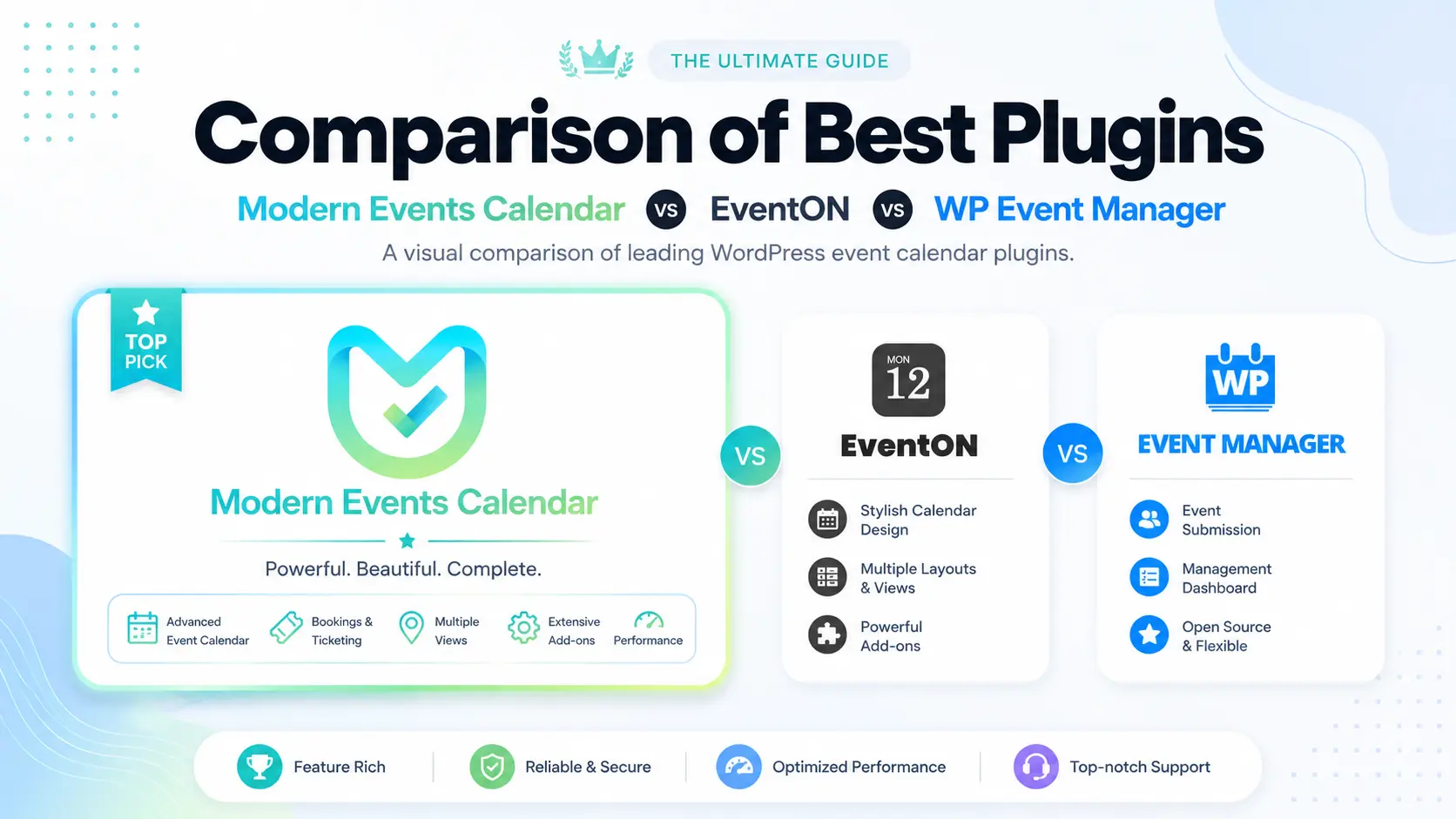 THE ULTIMATE GUIDE

Comparison of Best Plugins

Modern Events Calendar VS EventON VS WP Event Manager

A visual comparison of leading WordPress event calendar plugins.

TOP PICK

Modern Events Calendar

Powerful. Beautiful. Complete.

Advanced Event Calendar
Bookings & Ticketing
Multiple Views
Extensive Add-ons
Performance

VS

MON 12

EventON

Stylish Calendar Design
Multiple Layouts & Views
Powerful Add-ons

VS

WP

EVENT MANAGER

Event Submission
Management Dashboard
Open Source & Flexible

Feature Rich
Reliable & Secure
Optimized Performance
Top-notch Support